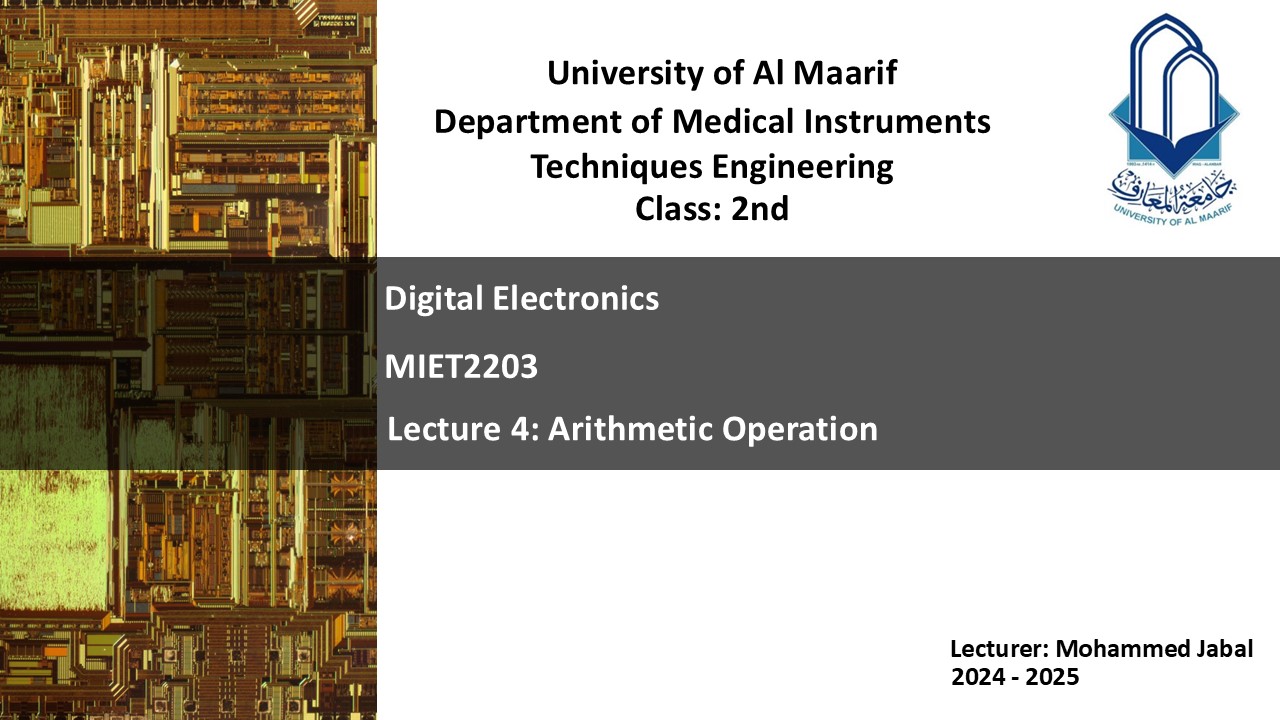 University of Al Maarif
Department of Medical Instruments Techniques Engineering
Class: 2nd

جامعة المعارف
UNIVERSITY OF AL MAARIF

Digital Electronics

MIET2203

Lecture 4: Arithmetic Operation

Lecturer: Mohammed Jabal
2024 - 2025